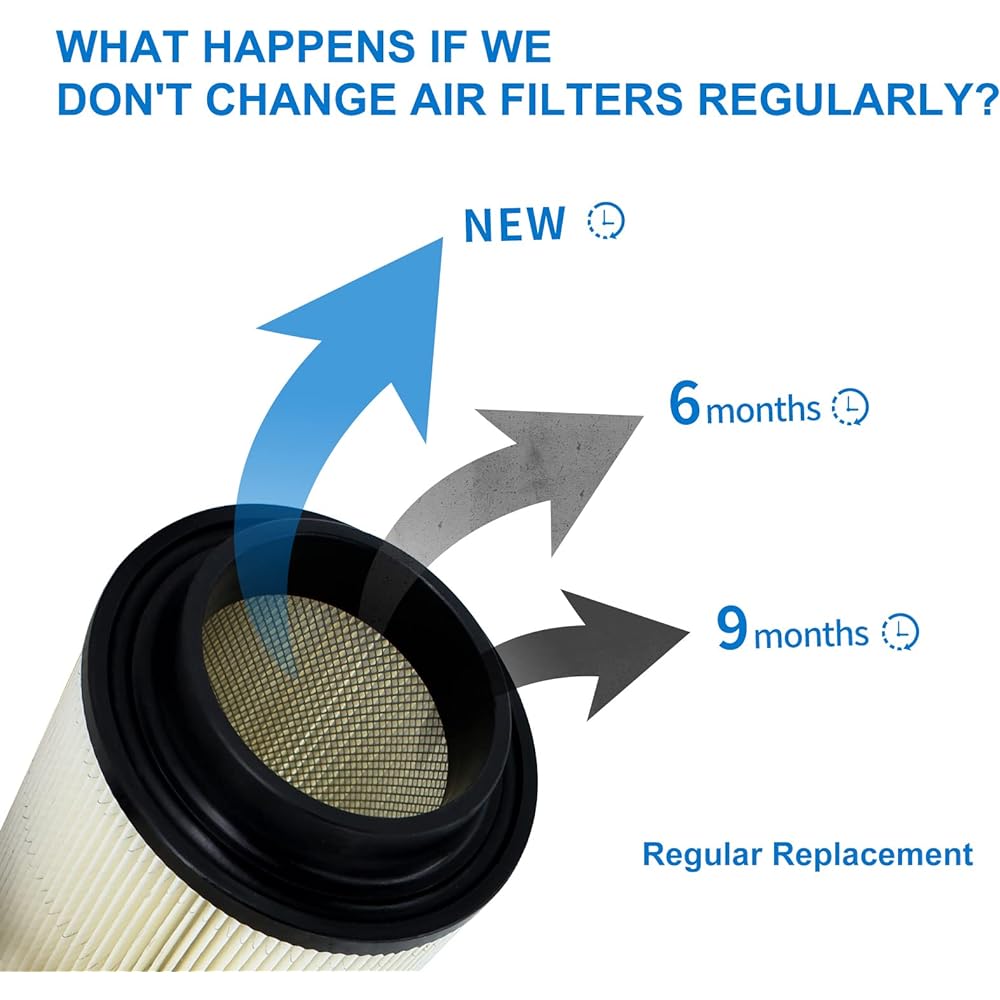 WHAT HAPPENS IF WE
DON'T CHANGE AIR FILTERS REGULARLY?

NEW

6 months

9 months

Regular Replacement